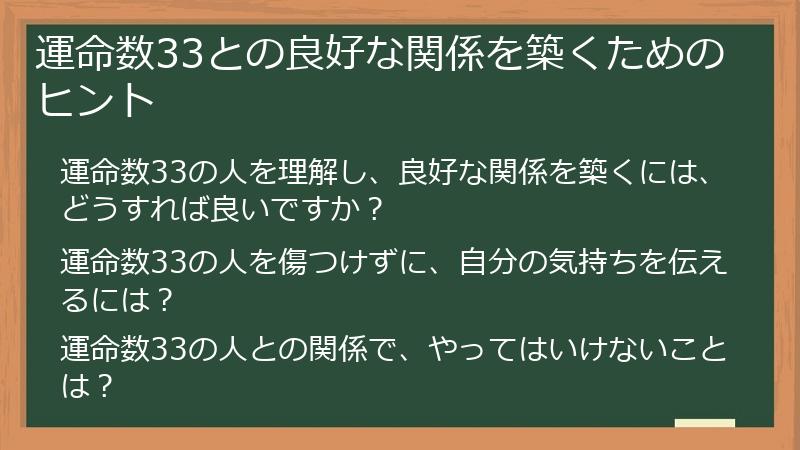 運命数33との良好な関係を築くためのヒント

運命数33の人を理解し、良好な関係を築くには、どうすれば良いですか？

運命数33の人を傷つけずに、自分の気持ちを伝えるには？

運命数33の人との関係で、やってはいけないことは？